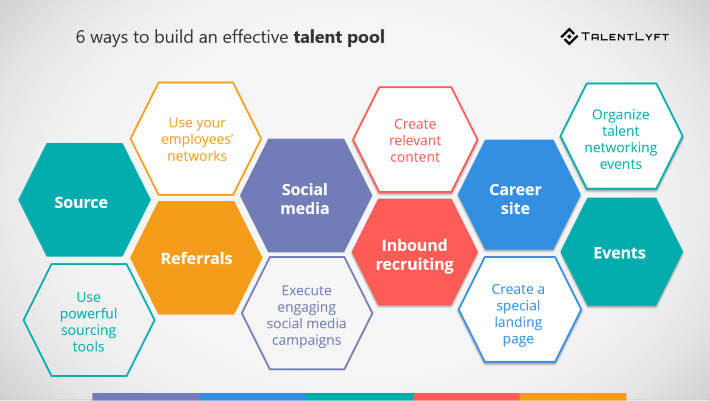 6 ways to build an effective **talent pool**

TALENTLYFT

Source

Use powerful sourcing tools

Use your employees' networks

Referrals

Social media

Execute engaging social media campaigns

Create relevant content

Inbound recruiting

Career site

Create a special landing page

Organize talent networking events

Events